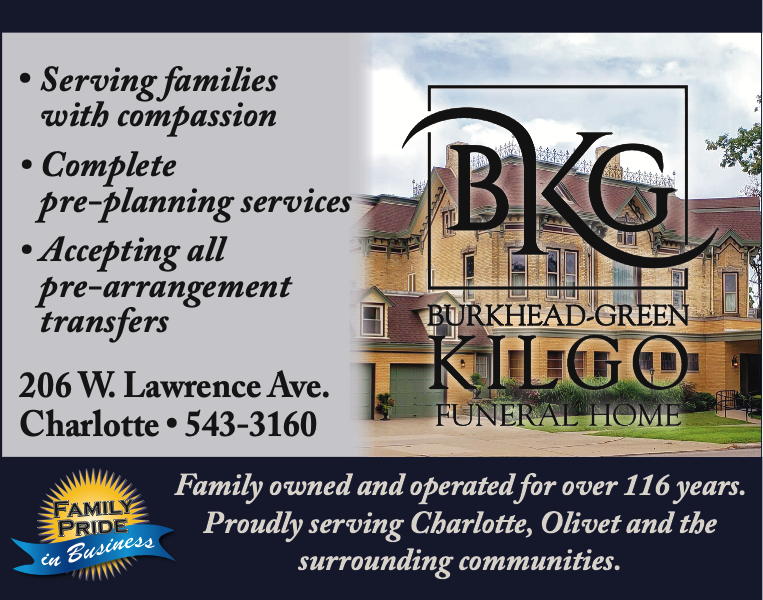 • Serving families with compassion

• Complete pre-planning services

• Accepting all pre-arrangement transfers

206 W. Lawrence Ave.
Charlotte • 543-3160

BKG

BURKHEAD-GREEN
KILGO
FUNERAL HOME

FAMILY PRIDE in Business

Family owned and operated for over 116 years. Proudly serving Charlotte, Olivet and the surrounding communities.